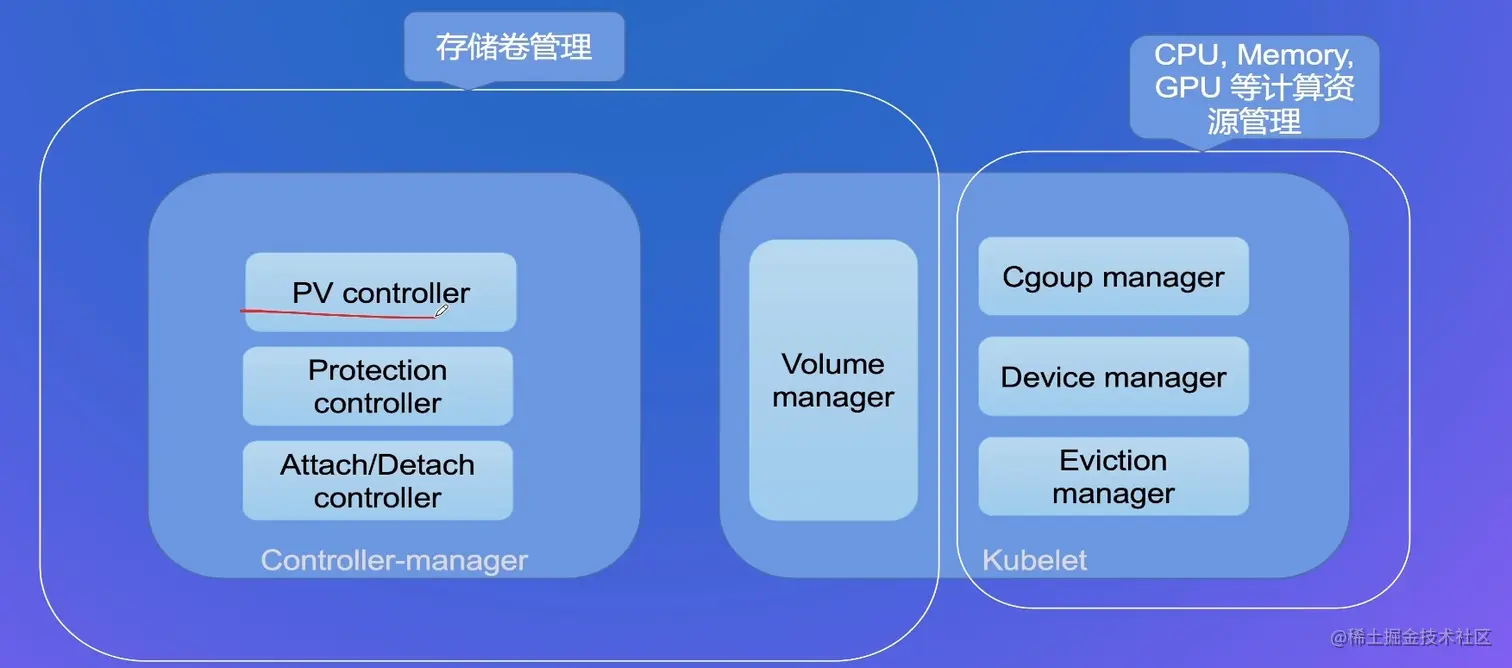 存储卷管理

CPU, Memory, GPU 等计算资源管理

PV controller

Protection controller

Attach/Detach controller

Controller-manager

Volume manager

Cgoup manager

Device manager

Eviction manager

Kubelet

@稀土掘金技术社区